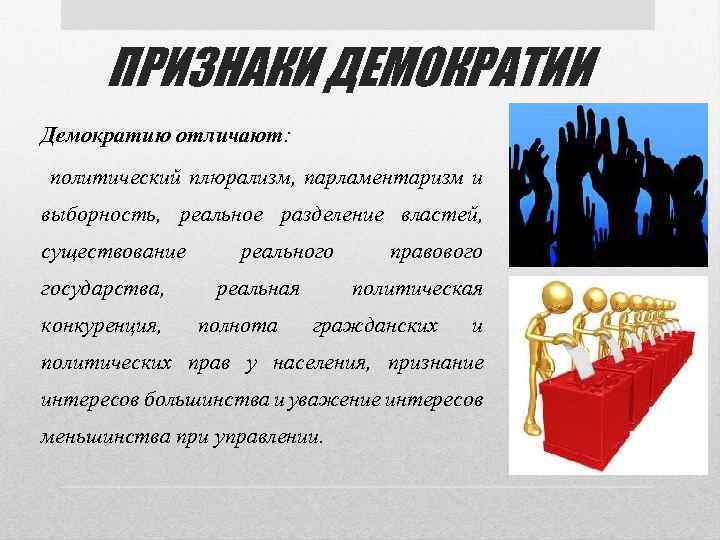 ПРИЗНАКИ ДЕМОКРАТИИ

Демократию отличают:

политический плюрализм, парламентаризм и выборность, реальное разделение властей, существование реального правового государства, реальная политическая конкуренция, полнота гражданских и политических прав у населения, признание интересов большинства и уважение интересов меньшинства при управлении.